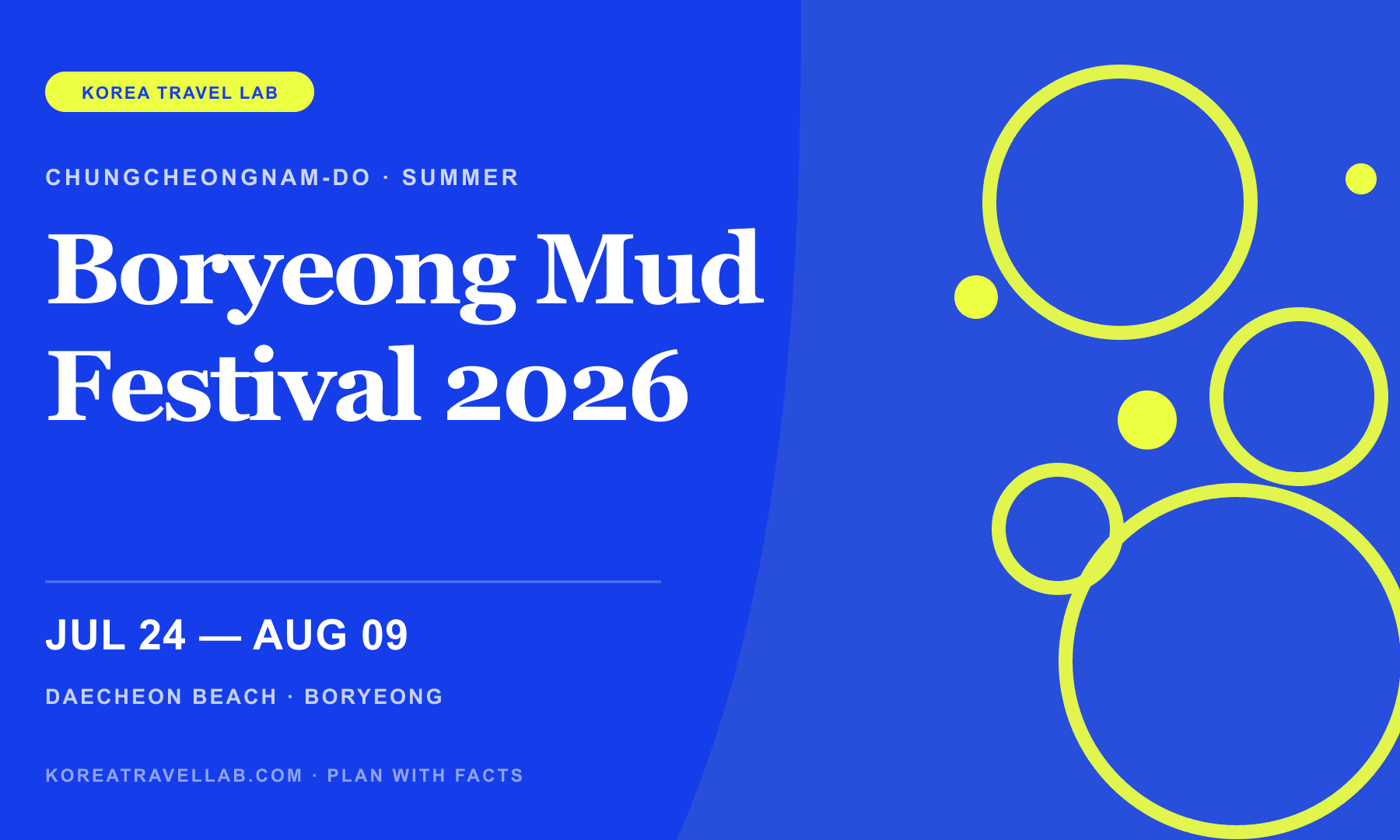 KOREA TRAVEL LAB

CHUNGCHEONGNAM-DO · SUMMER

Boryeong Mud Festival 2026

JUL 24 — AUG 09

DAECHEON BEACH · BORYEONG

KOREATRAVELLAB.COM · PLAN WITH FACTS